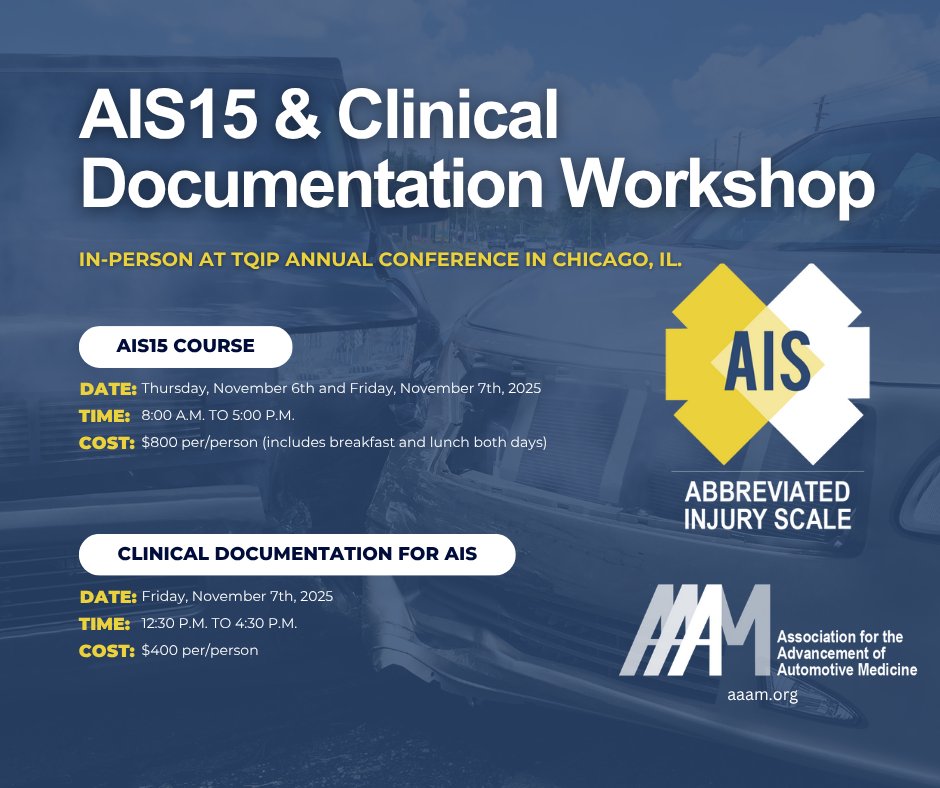 AIS15 & Clinical Documentation Workshop

IN-PERSON AT TQIP ANNUAL CONFERENCE IN CHICAGO, IL.

AIS15 COURSE

DATE: Thursday, November 6th and Friday, November 7th, 2025
TIME: 8:00 A.M. TO 5:00 P.M.
COST: $800 per/person (includes breakfast and lunch both days)

CLINICAL DOCUMENTATION FOR AIS

DATE: Friday, November 7th, 2025
TIME: 12:30 P.M. TO 4:30 P.M.
COST: $400 per/person

AIS
ABBREVIATED INJURY SCALE

AAAM
Association for the Advancement of Automotive Medicine
aaam.org